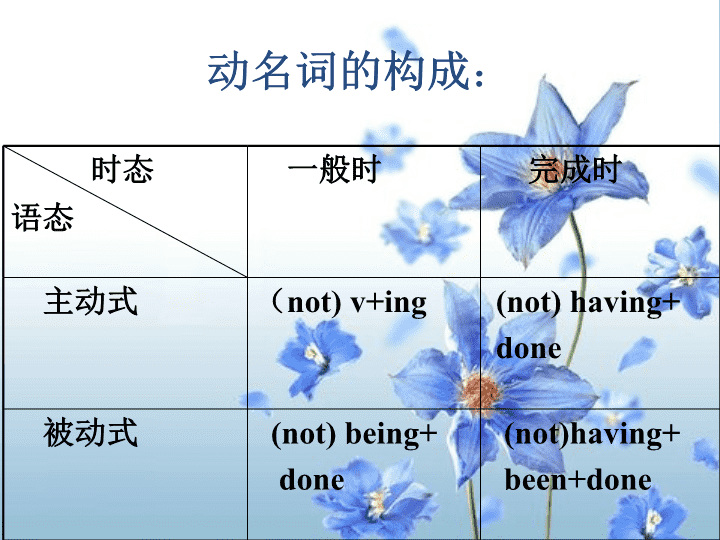 动名词的构成：

| 时态 语态 | 一般时 | 完成时 |
|---|---|---|
| 主动式 | （not) v+ing | (not) having+ done |
| 被动式 | (not) being+ done | (not)having+ been+done |